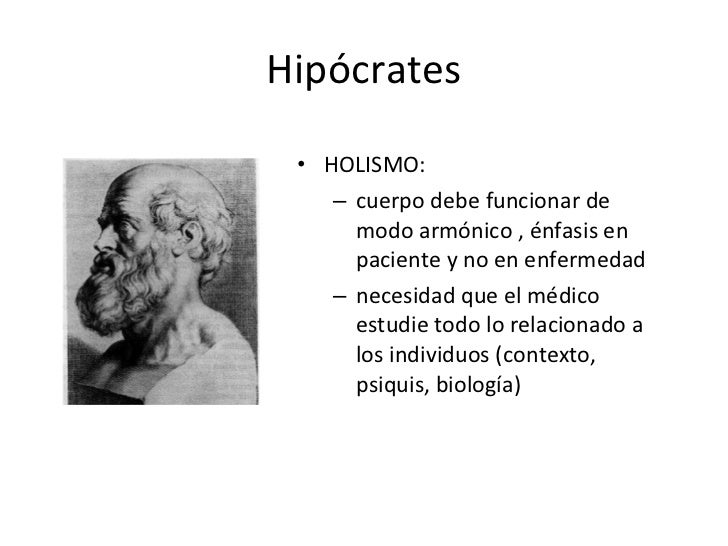 Hipócrates

• HOLISMO:
– cuerpo debe funcionar de modo armónico , énfasis en paciente y no en enfermedad
– necesidad que el médico estudie todo lo relacionado a los individuos (contexto, psiquis, biología)